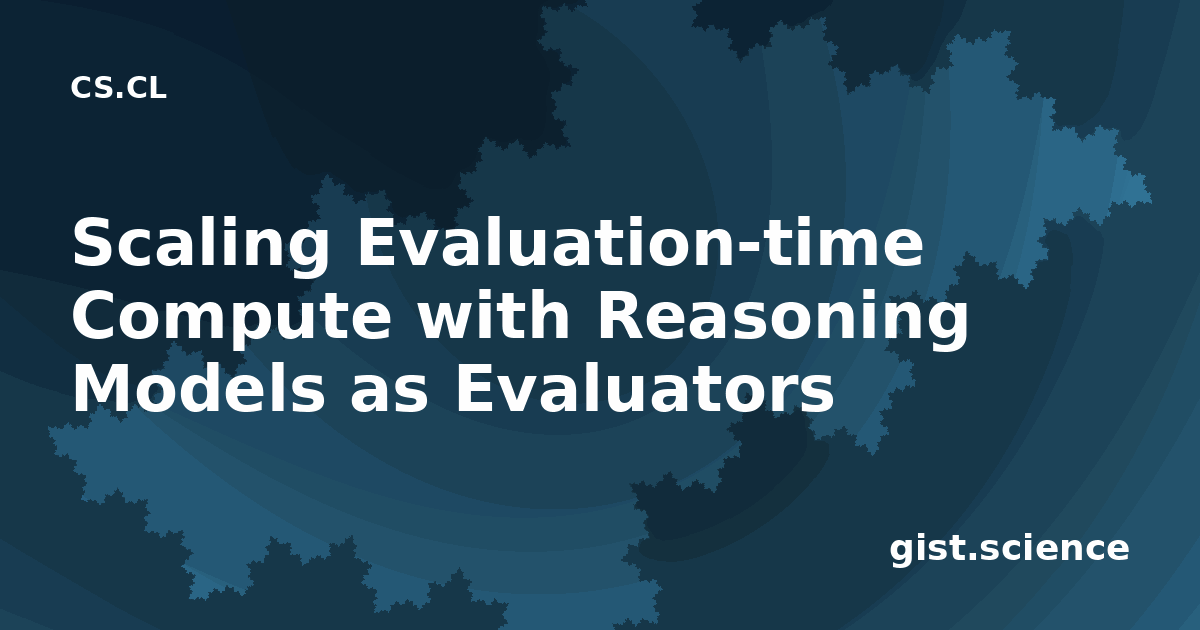 CS.CL

Scaling Evaluation-time Compute with Reasoning Models as Evaluators

gist.science